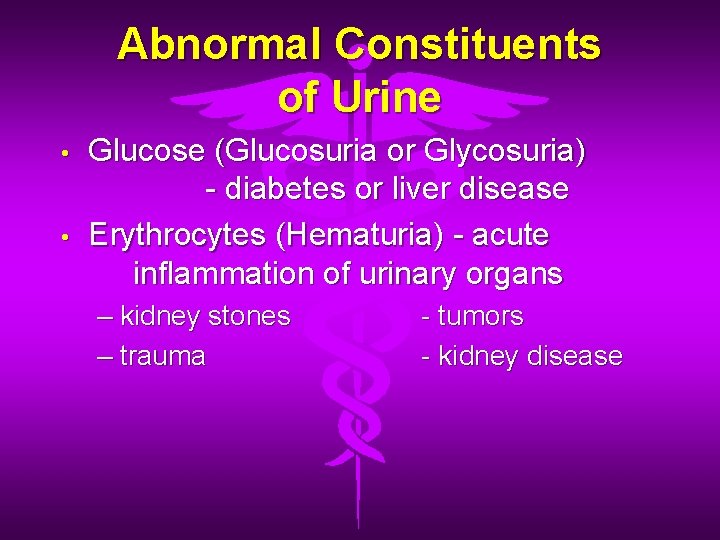 Abnormal Constituents of Urine

• Glucose (Glucosuria or Glycosuria) - diabetes or liver disease

• Erythrocytes (Hematuria) - acute inflammation of urinary organs

– kidney stones - tumors

– trauma - kidney disease